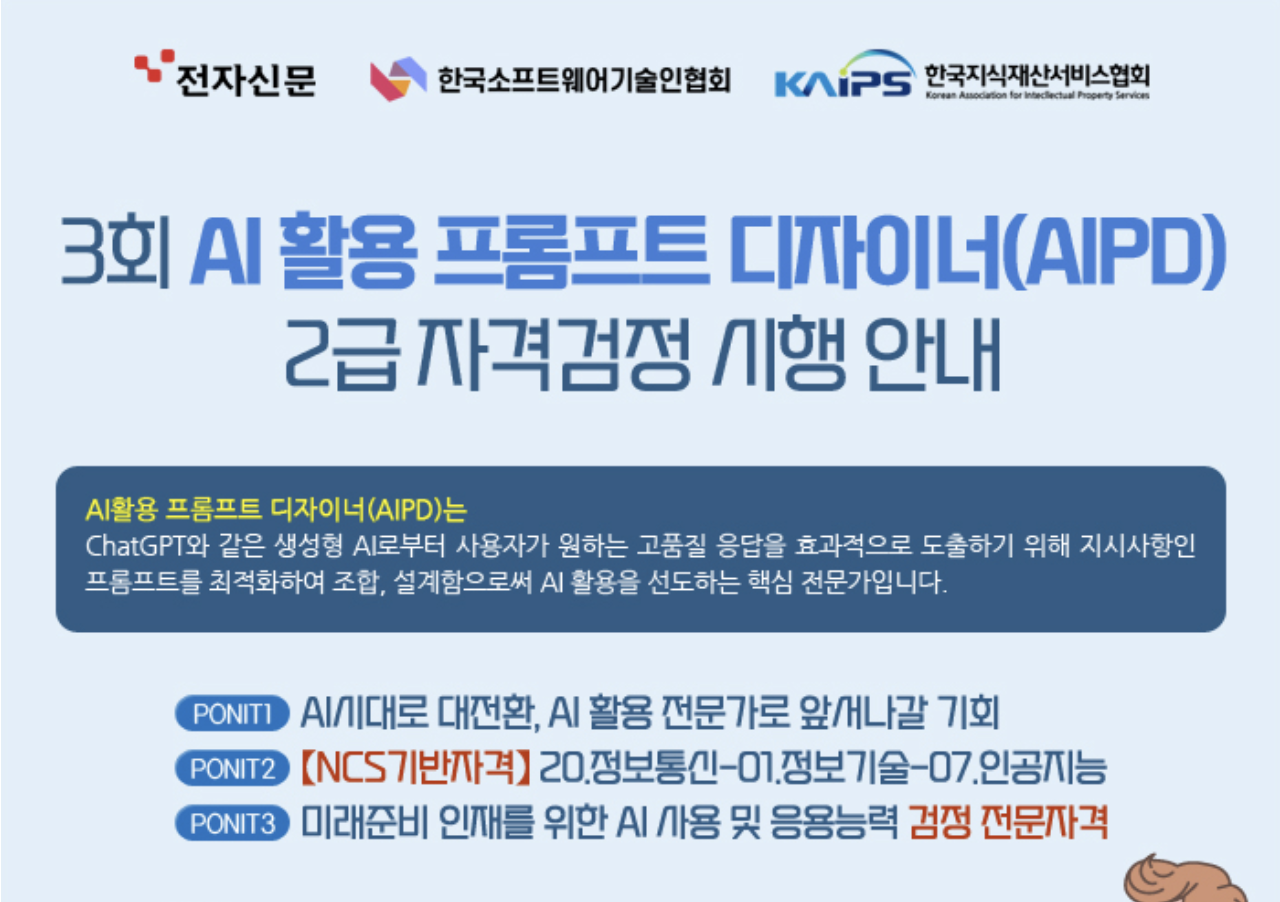 전자신문 한국소프트웨어기술인협회 KAIPS 한국지식재산서비스협회 Korean Association for Intellectual Property Services

3회 AI 활용 프롬프트 디자이너(AIPD) 2급 자격검정 시행 안내

AI활용 프롬프트 디자이너(AIPD)는
ChatGPT와 같은 생성형 AI로부터 사용자가 원하는 고품질 응답을 효과적으로 도출하기 위해 지시사항인 프롬프트를 최적화하여 조합, 설계함으로써 AI 활용을 선도하는 핵심 전문가입니다.

PONIT1 AI시대로 대전환, AI 활용 전문가로 앞서나갈 기회
PONIT2 【NCS기반자격】 20.정보통신-01.정보기술-07.인공지능
PONIT3 미래준비 인재를 위한 AI 사용 및 응용능력 검정 전문자격